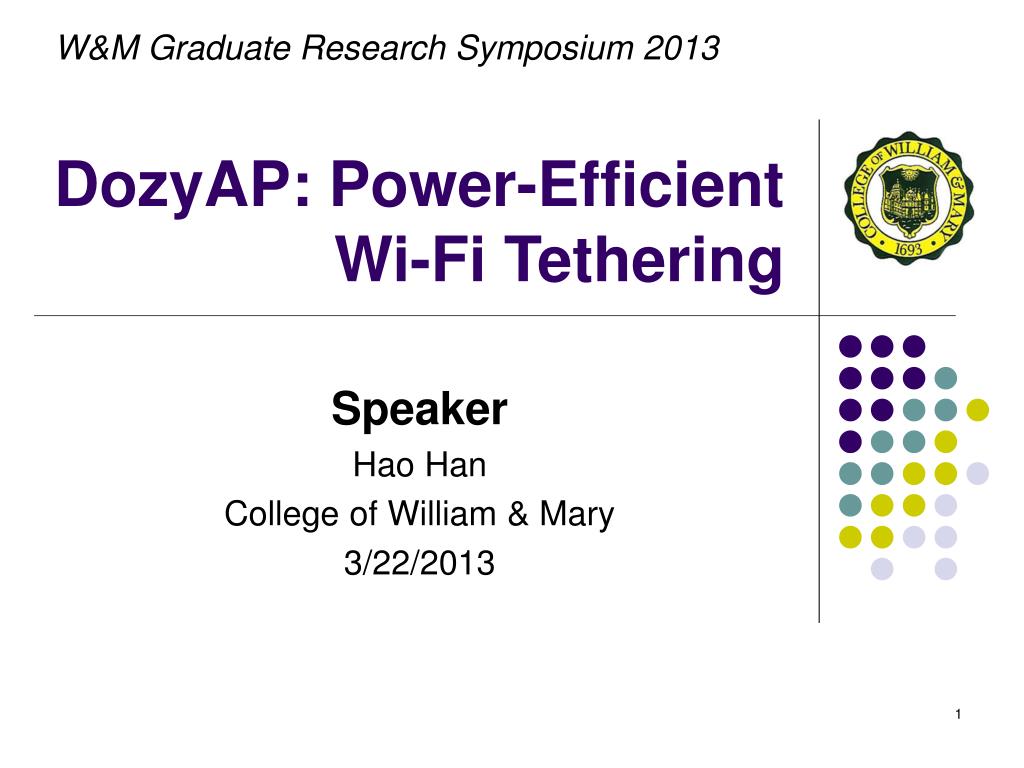 W&M Graduate Research Symposium 2013

DozyAP: Power-Efficient Wi-Fi Tethering

COLLEGE OF WILLIAM & MARY 1693

Speaker

Hao Han

College of William & Mary

3/22/2013

1